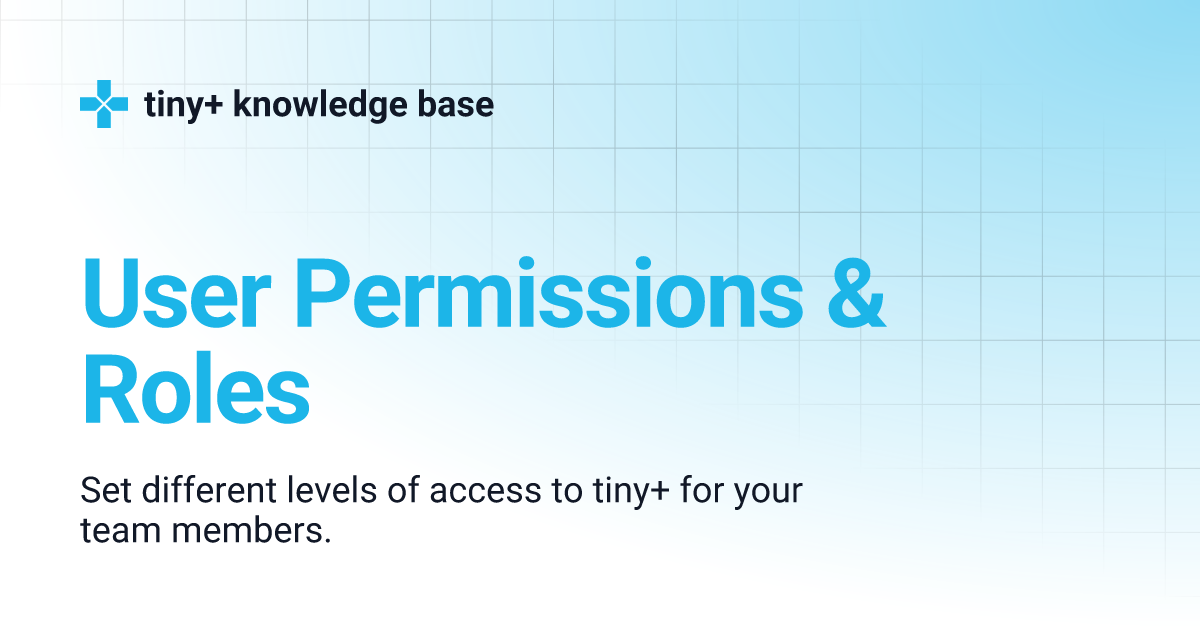 tiny+ knowledge base

User Permissions & Roles

Set different levels of access to tiny+ for your team members.